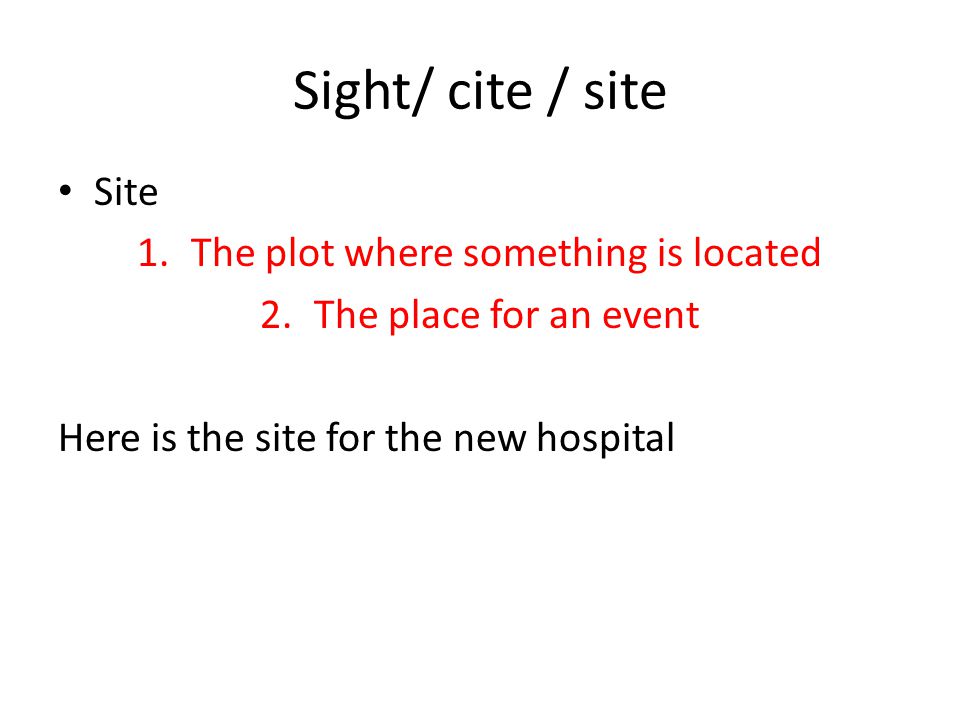 Sight/ cite / site

• Site
1. The plot where something is located
2. The place for an event

Here is the site for the new hospital